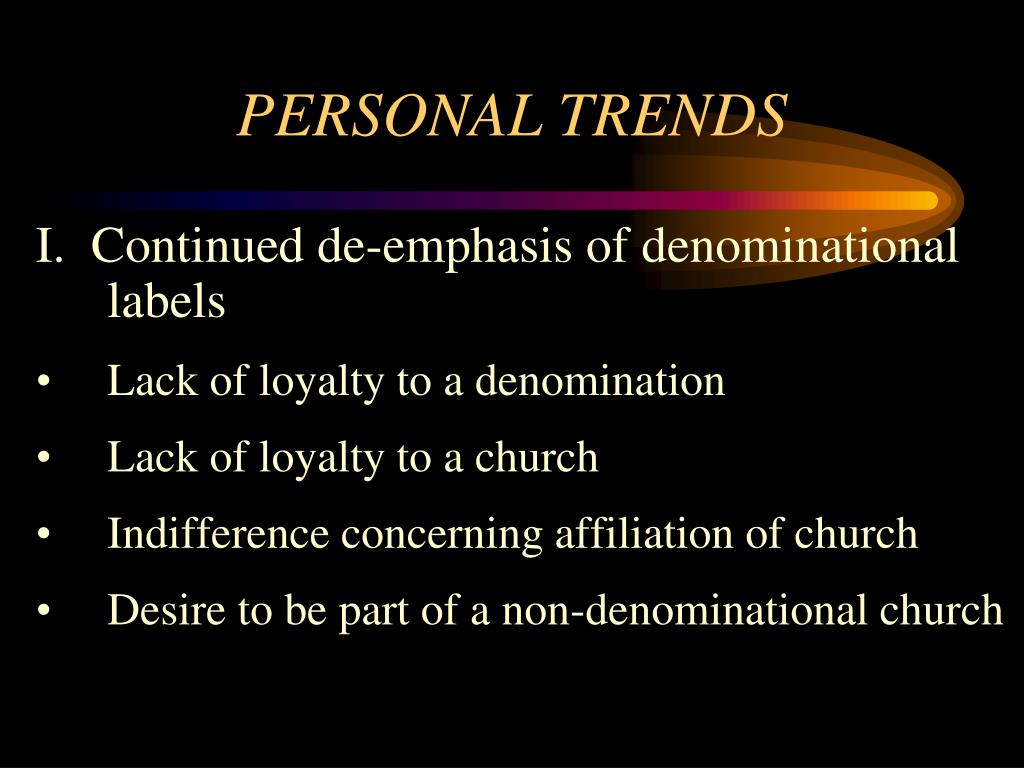 PERSONAL TRENDS

I. Continued de-emphasis of denominational labels

• Lack of loyalty to a denomination

• Lack of loyalty to a church

• Indifference concerning affiliation of church

• Desire to be part of a non-denominational church